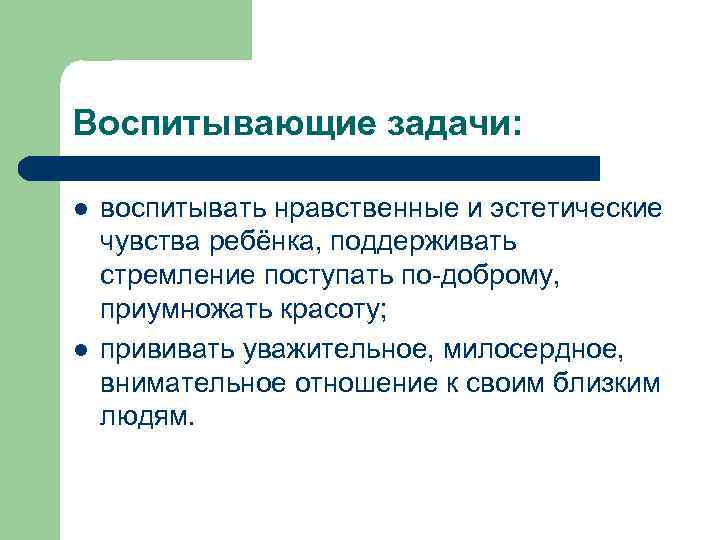 Воспитывающие задачи:

- воспитывать нравственные и эстетические чувства ребёнка, поддерживать стремление поступать по-доброму, приумножать красоту;
- прививать уважительное, милосердное, внимательное отношение к своим близким людям.